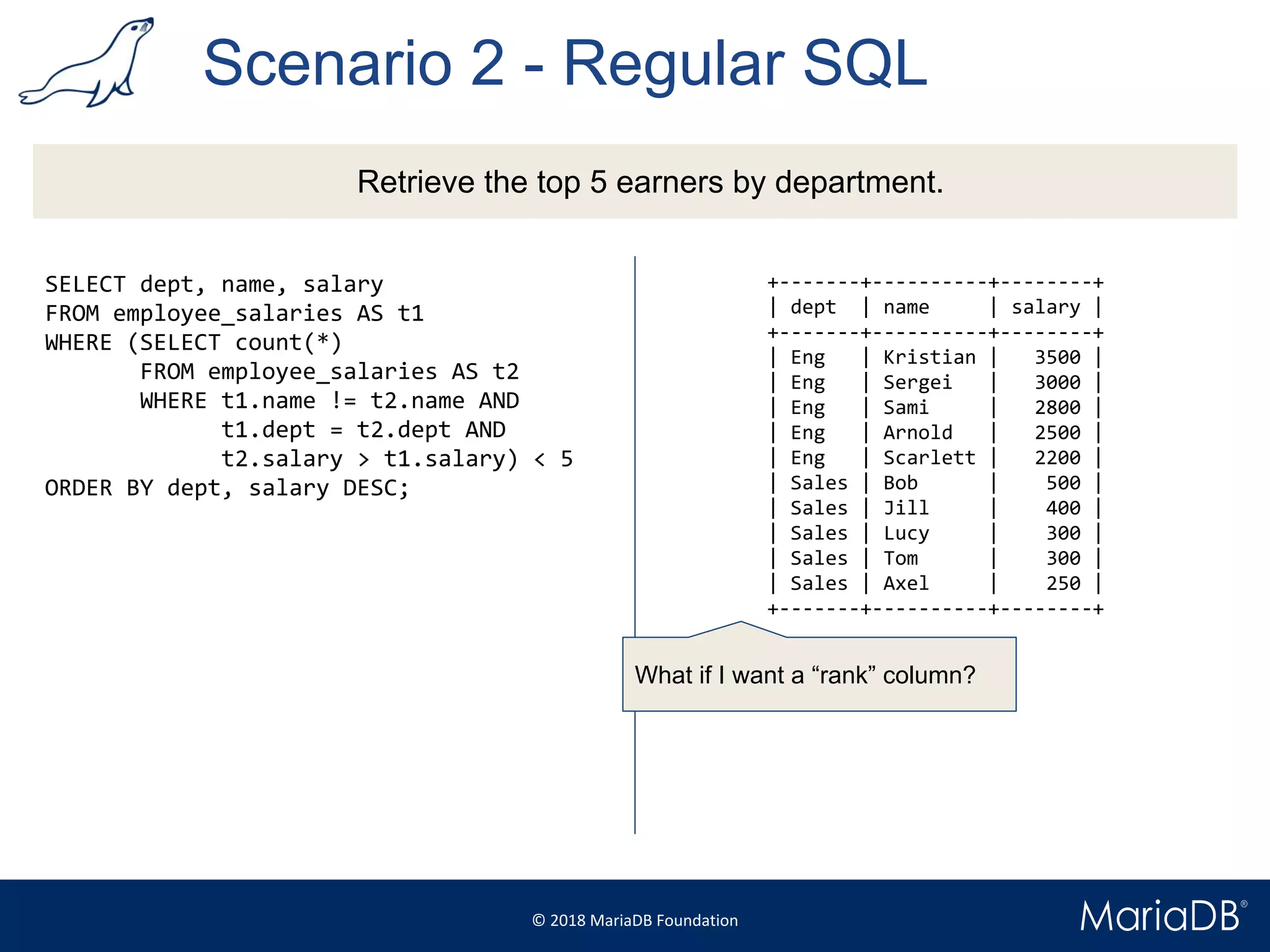 Scenario 2 - Regular SQL

Retrieve the top 5 earners by department.

SELECT dept, name, salary
FROM employee_salaries AS t1
WHERE (SELECT count(*)
       FROM employee_salaries AS t2
       WHERE t1.name != t2.name AND
             t1.dept = t2.dept AND
             t2.salary > t1.salary) < 5
ORDER BY dept, salary DESC;

| dept | name | salary |
|---|---|---|
| Eng | Kristian | 3500 |
| Eng | Sergei | 3000 |
| Eng | Sami | 2800 |
| Eng | Arnold | 2500 |
| Eng | Scarlett | 2200 |
| Sales | Bob | 500 |
| Sales | Jill | 400 |
| Sales | Lucy | 300 |
| Sales | Tom | 300 |
| Sales | Axel | 250 |

What if I want a “rank” column?

© 2018 MariaDB Foundation

MariaDB®